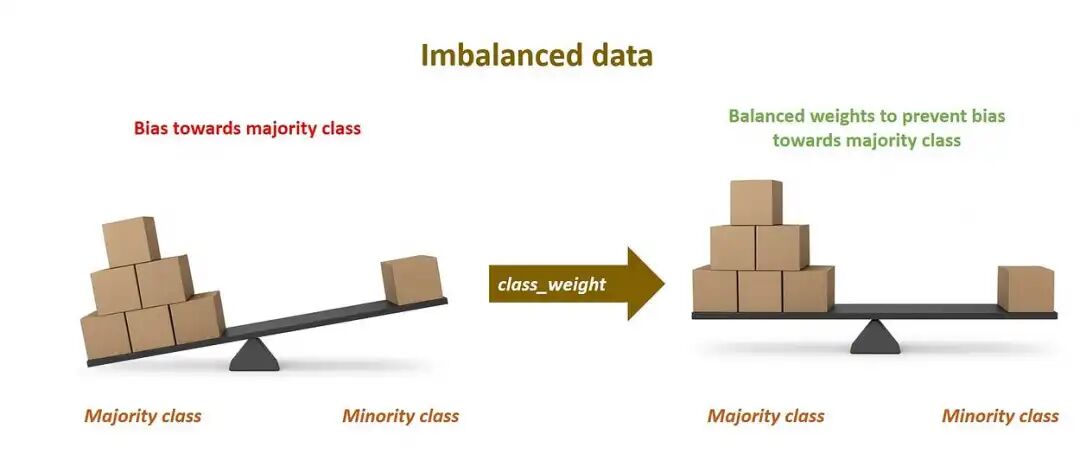 Imbalanced data

Bias towards majority class

Balanced weights to prevent bias towards majority class

class_weight

Majority class

Minority class

Majority class

Minority class